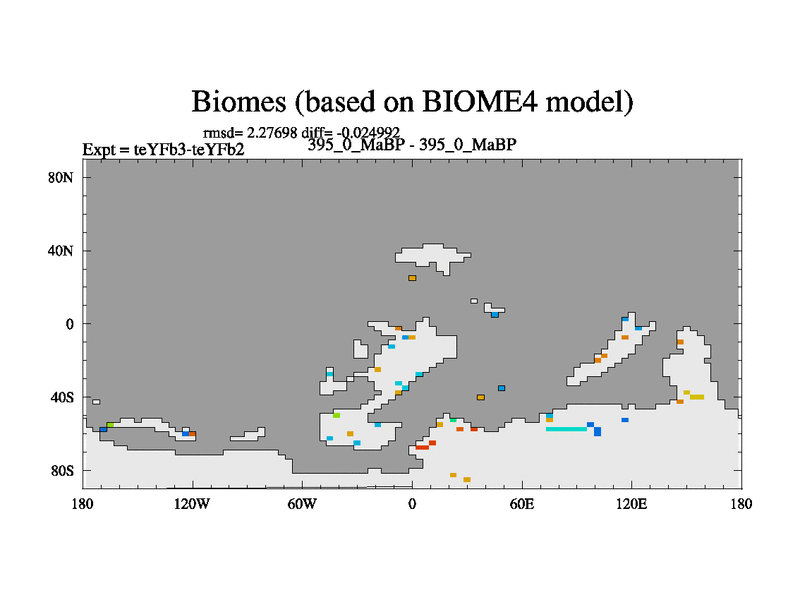 Biomes (based on BIOME4 model)

rmsd= 2.27698 diff= -0.024992

Expt = teYFb3-teYFb2

395_0_MaBP - 395_0_MaBP

80N
40N
0
40S
80S

180
120W
60W
0
60E
120E
180